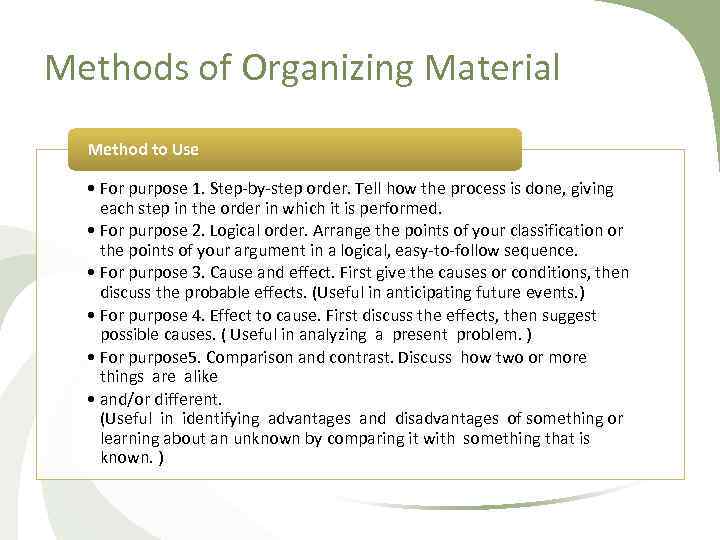 Methods of Organizing Material

Method to Use

• For purpose 1. Step-by-step order. Tell how the process is done, giving each step in the order in which it is performed.
• For purpose 2. Logical order. Arrange the points of your classification or the points of your argument in a logical, easy-to-follow sequence.
• For purpose 3. Cause and effect. First give the causes or conditions, then discuss the probable effects. (Useful in anticipating future events.)
• For purpose 4. Effect to cause. First discuss the effects, then suggest possible causes. ( Useful in analyzing a present problem. )
• For purpose5. Comparison and contrast. Discuss how two or more things are alike
• and/or different.
(Useful in identifying advantages and disadvantages of something or learning about an unknown by comparing it with something that is known. )